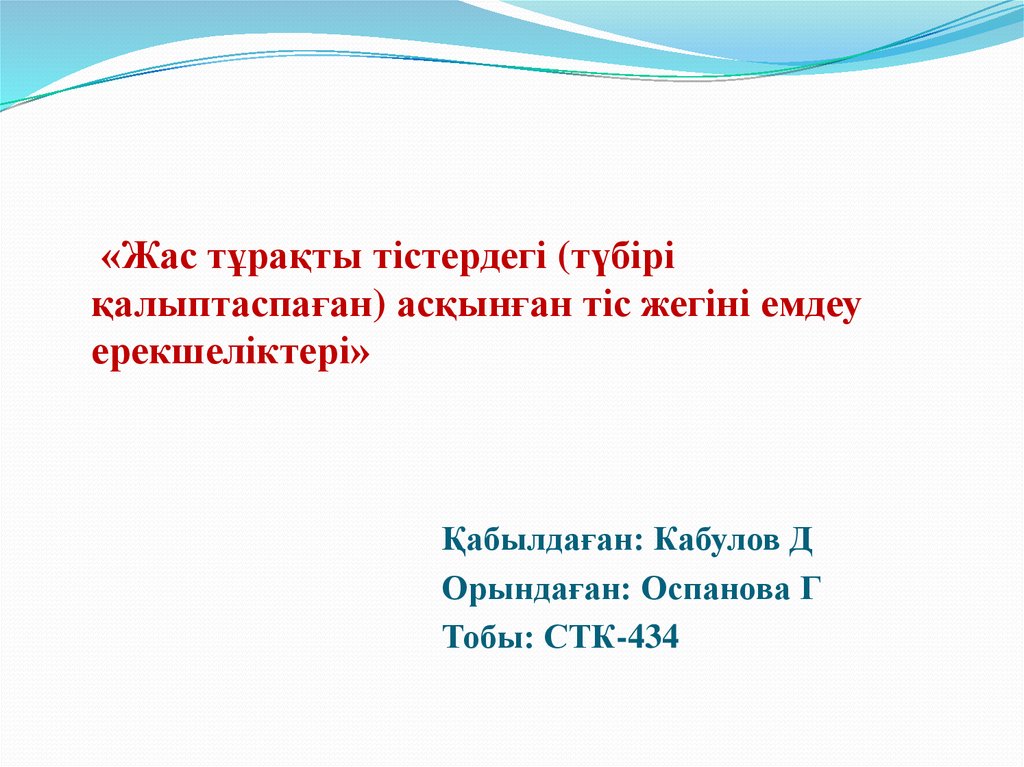 «Жас тұрақты тістердегі (түбірі қалыптаспаған) асқынған тіс жегіні емдеу ерекшеліктері»

Қабылдаған: Кабулов Д
Орындаған: Оспанова Г
Тобы: СТК-434